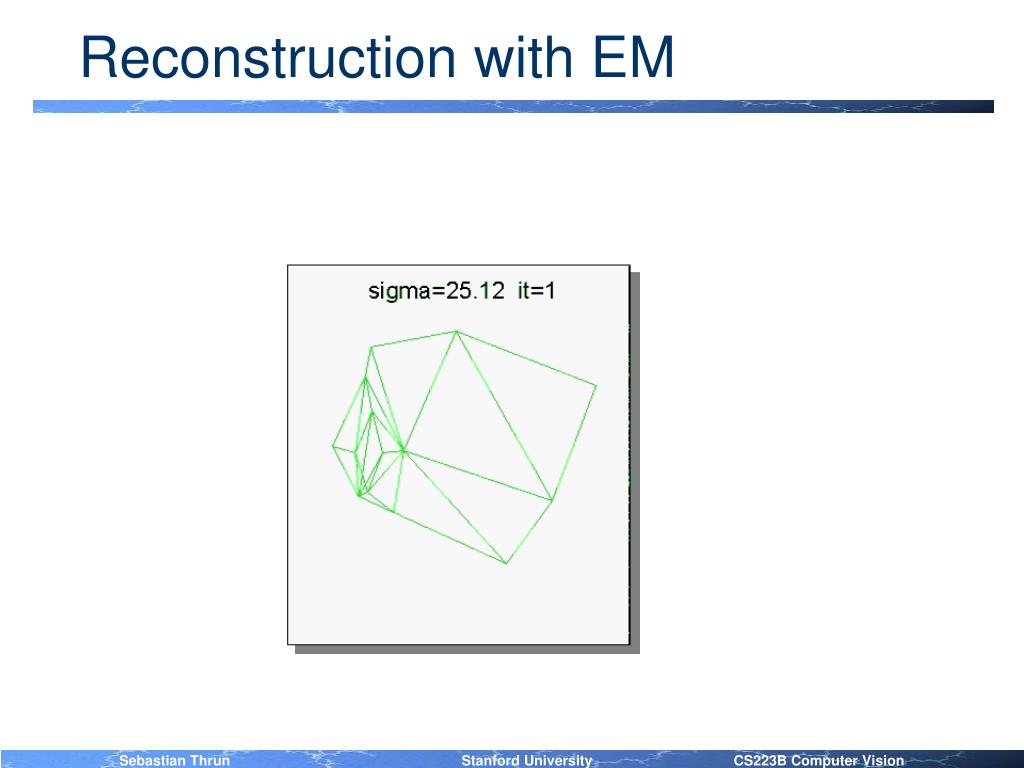 Reconstruction with EM

sigma=25.12 it=1

Sebastian Thrun

Stanford University

CS223B Computer Vision